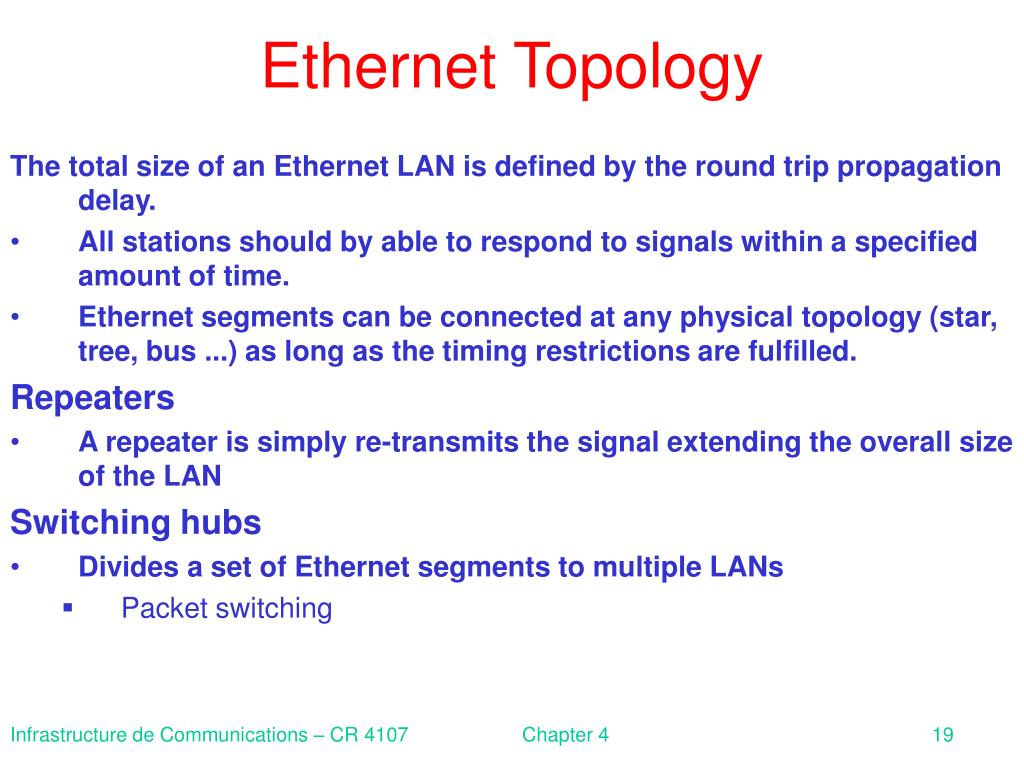 Ethernet Topology

The total size of an Ethernet LAN is defined by the round trip propagation delay.

• All stations should by able to respond to signals within a specified amount of time.

• Ethernet segments can be connected at any physical topology (star, tree, bus ...) as long as the timing restrictions are fulfilled.

Repeaters

• A repeater is simply re-transmits the signal extending the overall size of the LAN

Switching hubs

• Divides a set of Ethernet segments to multiple LANs

▪ Packet switching

Infrastructure de Communications – CR 4107 Chapter 4 19